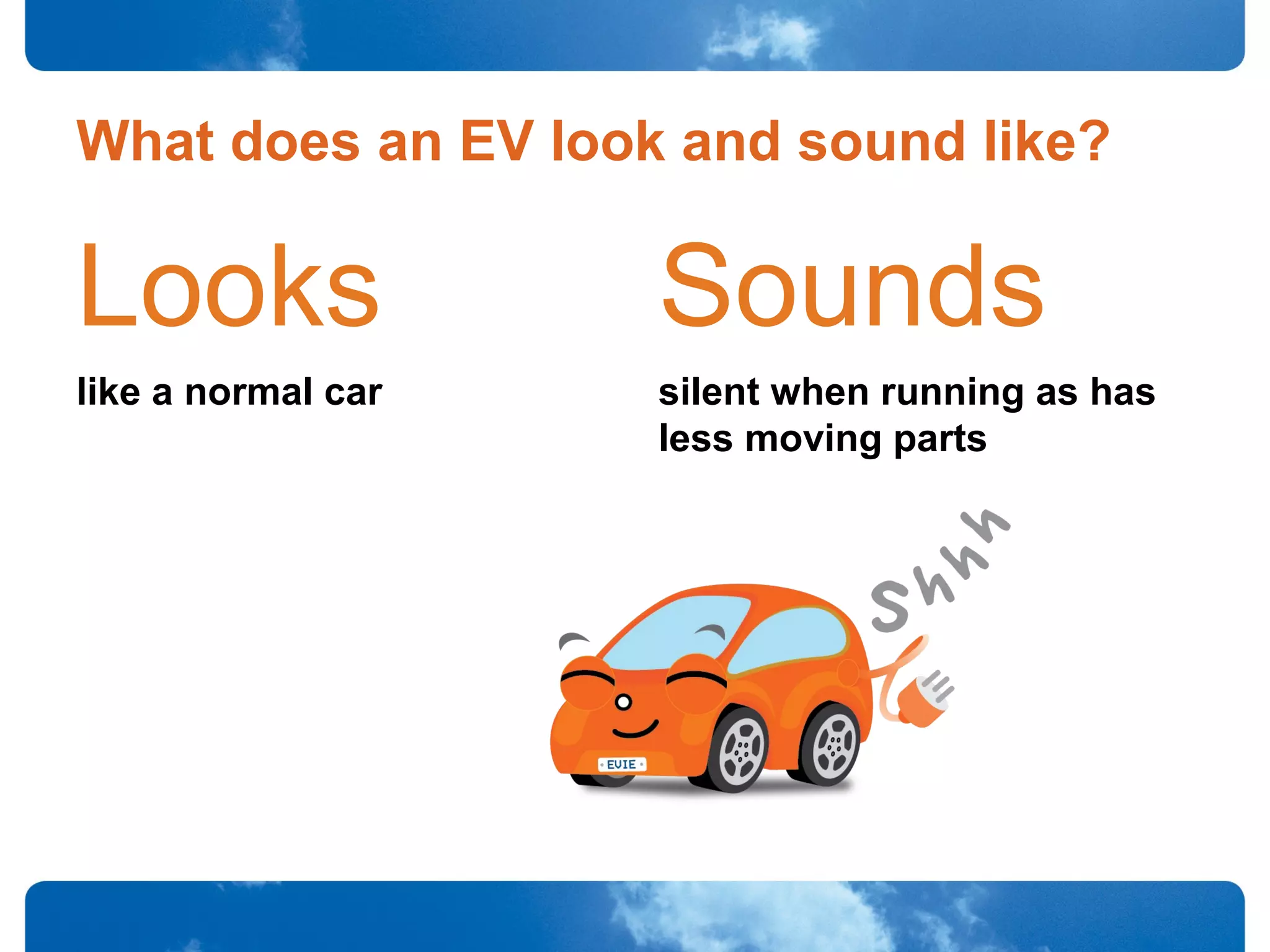 What does an EV look and sound like?

Looks

like a normal car

Sounds

silent when running as has less moving parts

Shhh

EVIE